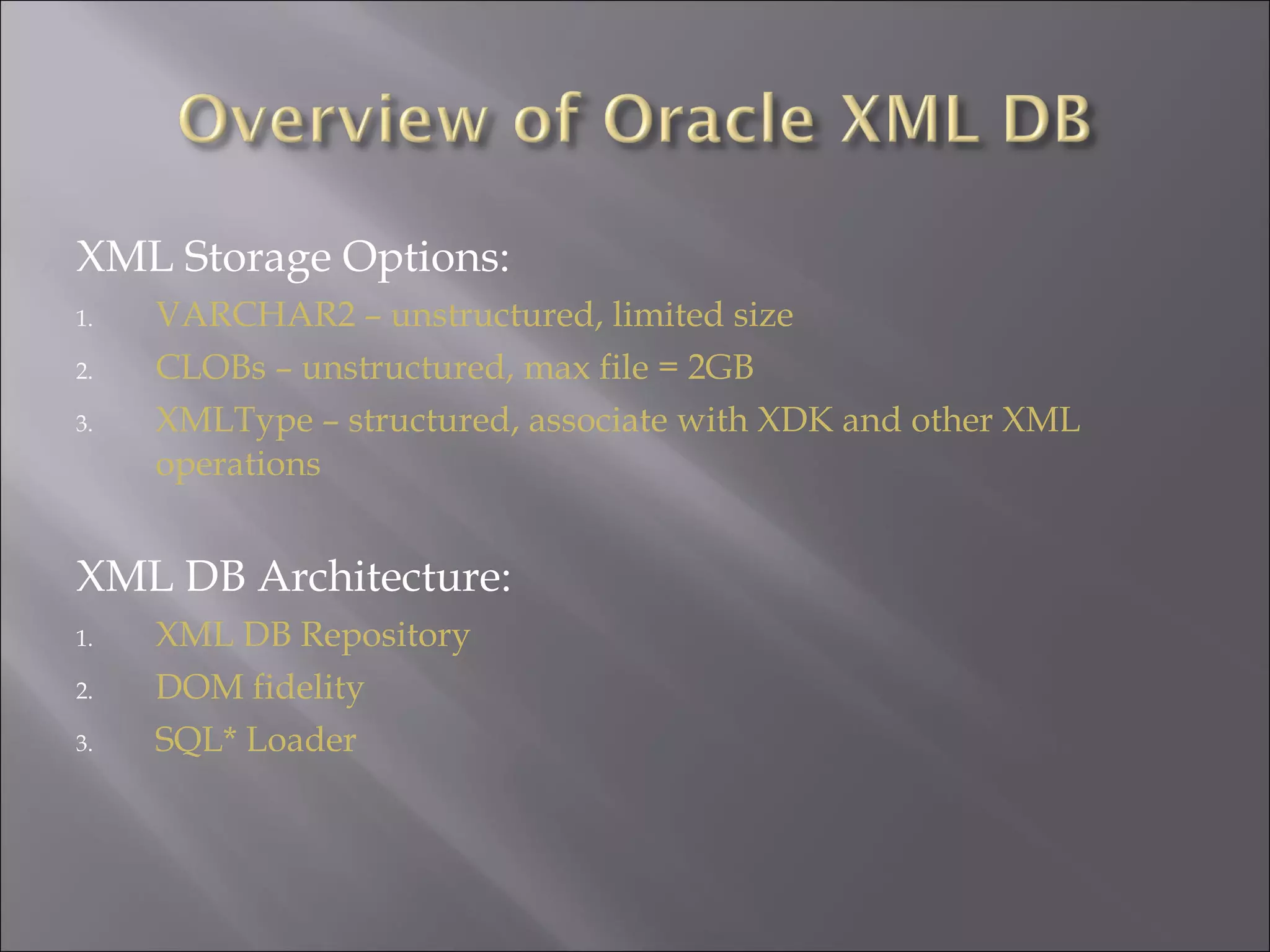 Overview of Oracle XML DB

XML Storage Options:

1. VARCHAR2 – unstructured, limited size
2. CLOBs – unstructured, max file = 2GB
3. XMLType – structured, associate with XDK and other XML operations

XML DB Architecture:

1. XML DB Repository
2. DOM fidelity
3. SQL* Loader